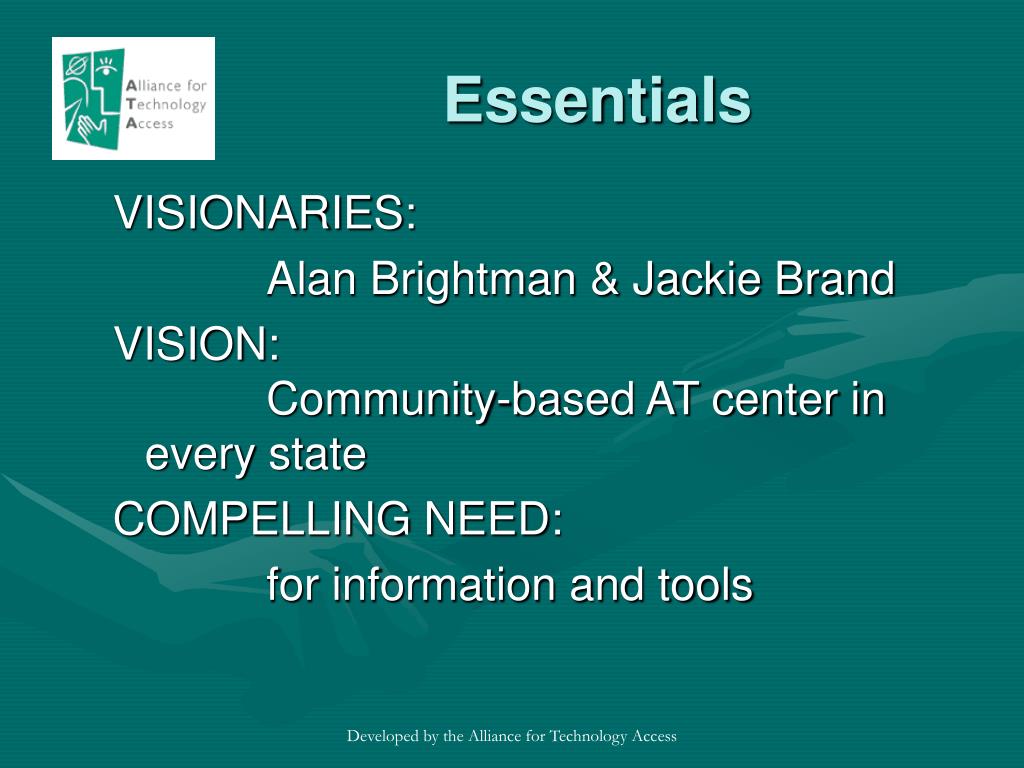 Alliance for Technology Access

Essentials

VISIONARIES:
Alan Brightman & Jackie Brand

VISION:
Community-based AT center in every state

COMPELLING NEED:
for information and tools

Developed by the Alliance for Technology Access